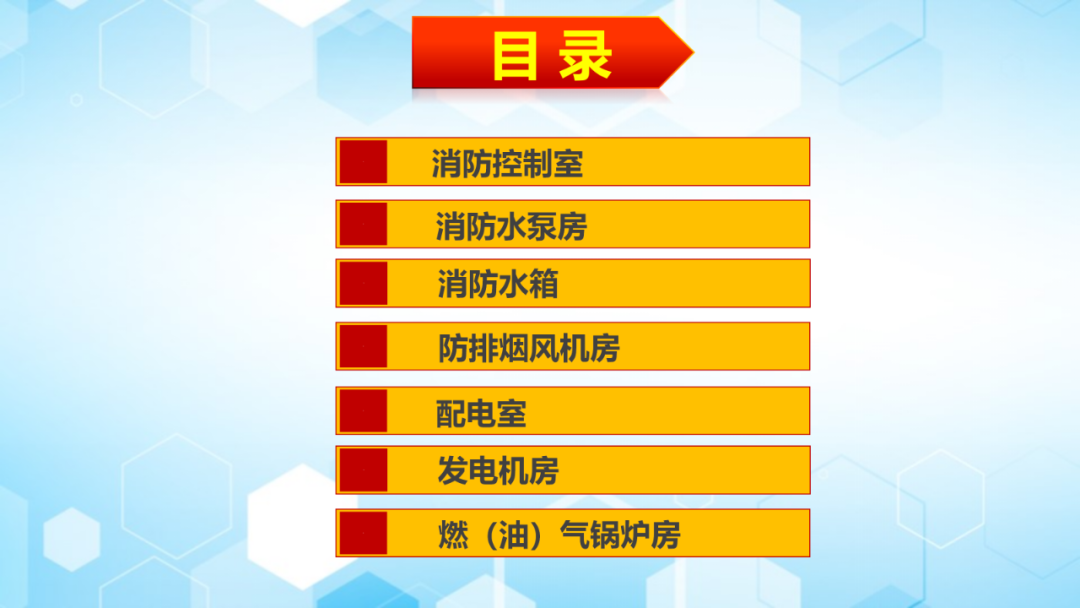 目录

消防控制室

消防水泵房

消防水箱

防排烟风机房

配电室

发电机房

燃（油）气锅炉房